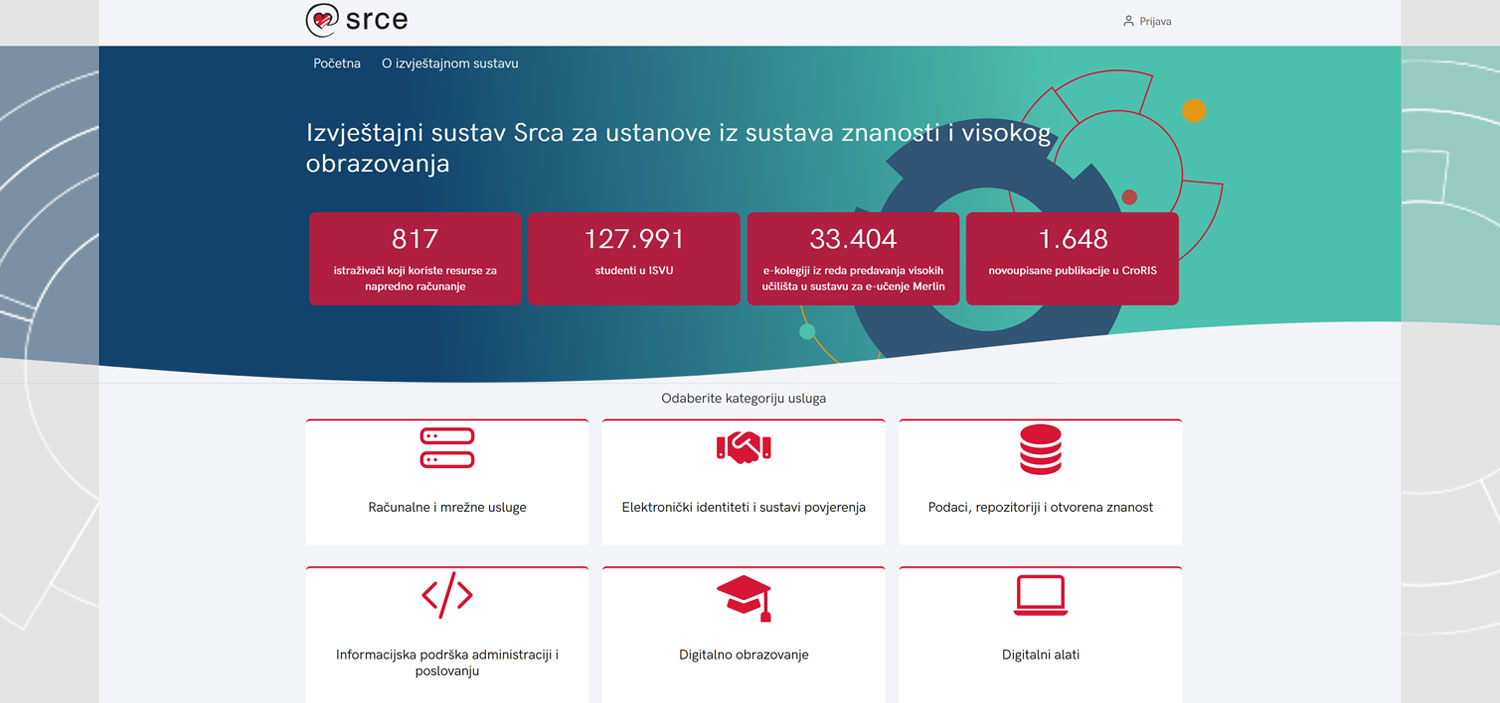 srce

Prijava

Početna O izvještajnom sustavu

Izvještajni sustav Srca za ustanove iz sustava znanosti i visokog obrazovanja

817
istraživači koji koriste resurse za napredno računanje

127.991
studenti u ISVU

33.404
e-kolegiji iz reda predavanja visokih učilišta u sustavu za e-učenje Merlin

1.648
novoupisane publikacije u CroRIS

Odaberite kategoriju usluga

Računalne i mrežne usluge

Elektronički identiteti i sustavi povjerenja

Podaci, repozitoriji i otvorena znanost

Informacijska podrška administraciji i poslovanju

Digitalno obrazovanje

Digitalni alati